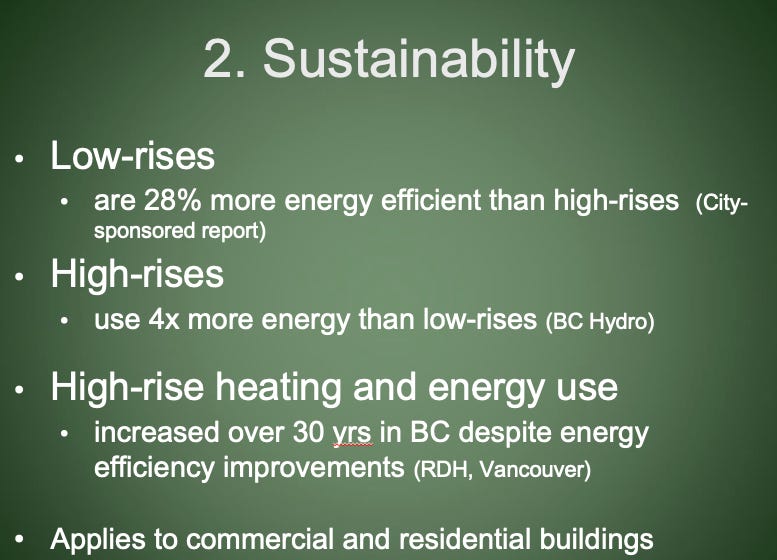 2. Sustainability

• Low-rises
  • are 28% more energy efficient than high-rises (City-sponsored report)

• High-rises
  • use 4x more energy than low-rises (BC Hydro)

• High-rise heating and energy use
  • increased over 30 yrs in BC despite energy efficiency improvements (RDH, Vancouver)

• Applies to commercial and residential buildings